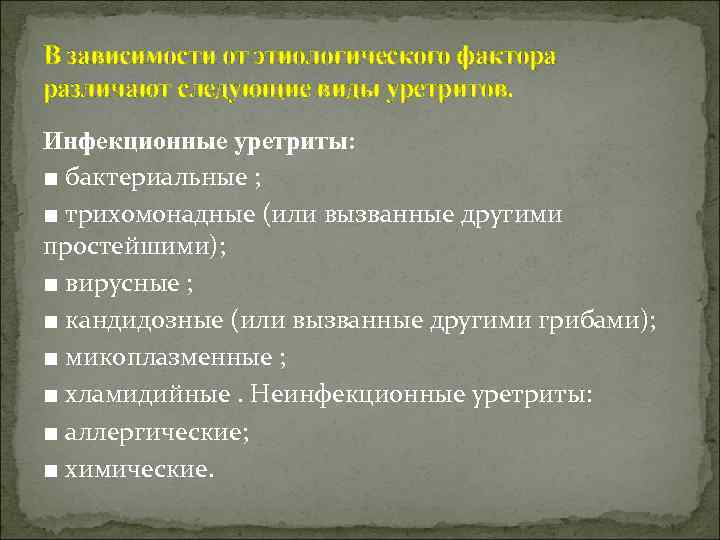 В зависимости от этиологического фактора различают следующие виды уретритов.

Инфекционные уретриты:
■ бактериальные ;
■ трихомонадные (или вызванные другими простейшими);
■ вирусные ;
■ кандидозные (или вызванные другими грибами);
■ микоплазменные ;
■ хламидийные . Неинфекционные уретриты:
■ аллергические;
■ химические.